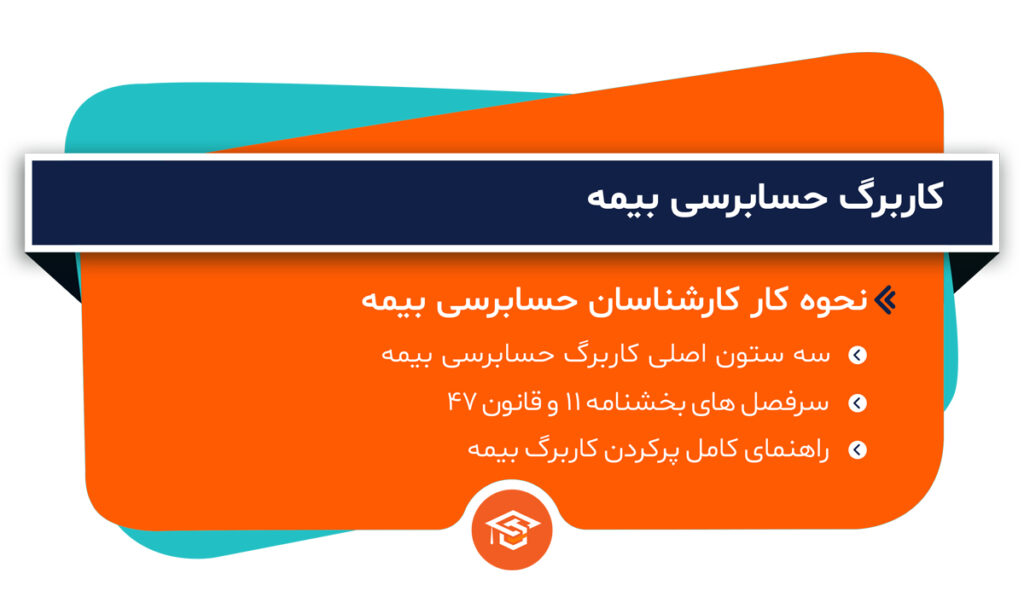 کاربرگ حسابرسی بیمه

نحوه کار کارشناسان حسابرسی بیمه

سه ستون اصلی کاربرگ حسابرسی بیمه

سرفصل های بخشنامه ۱۱ و قانون ۴۷

راهنمای کامل پرکردن کاربرگ بیمه